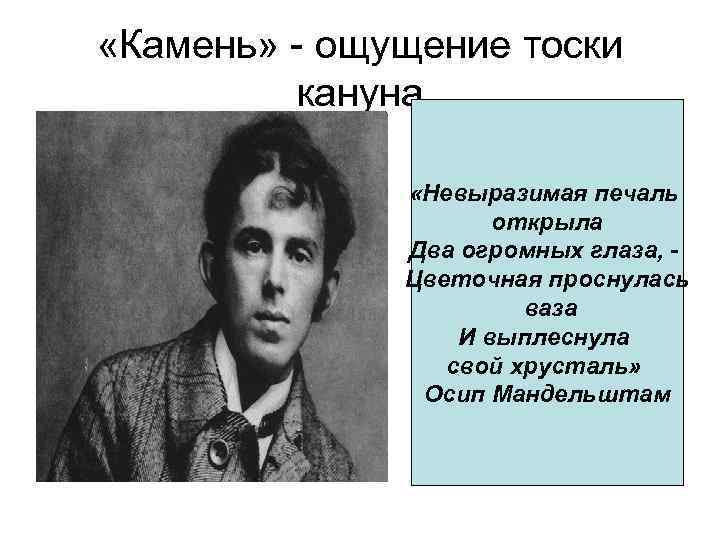 «Камень» - ощущение тоски кануна

«Невыразимая печаль
открыла
Два огромных глаза, -
Цветочная проснулась
ваза
И выплеснула
свой хрусталь»
Осип Мандельштам